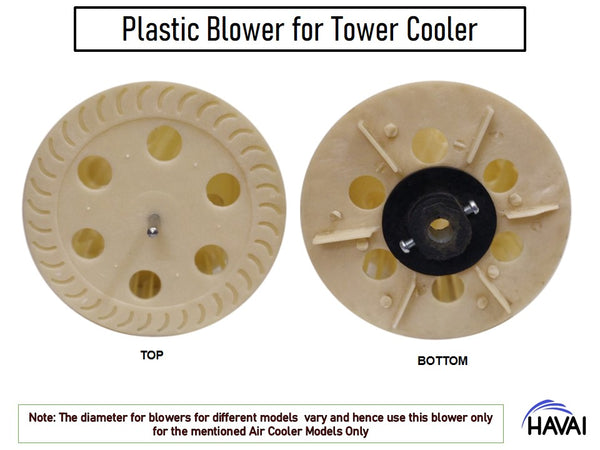 Plastic Blower for Tower Cooler

TOP

BOTTOM

Note: The diameter for blowers for different models vary and hence use this blower only for the mentioned Air Cooler Models Only

HAVAI